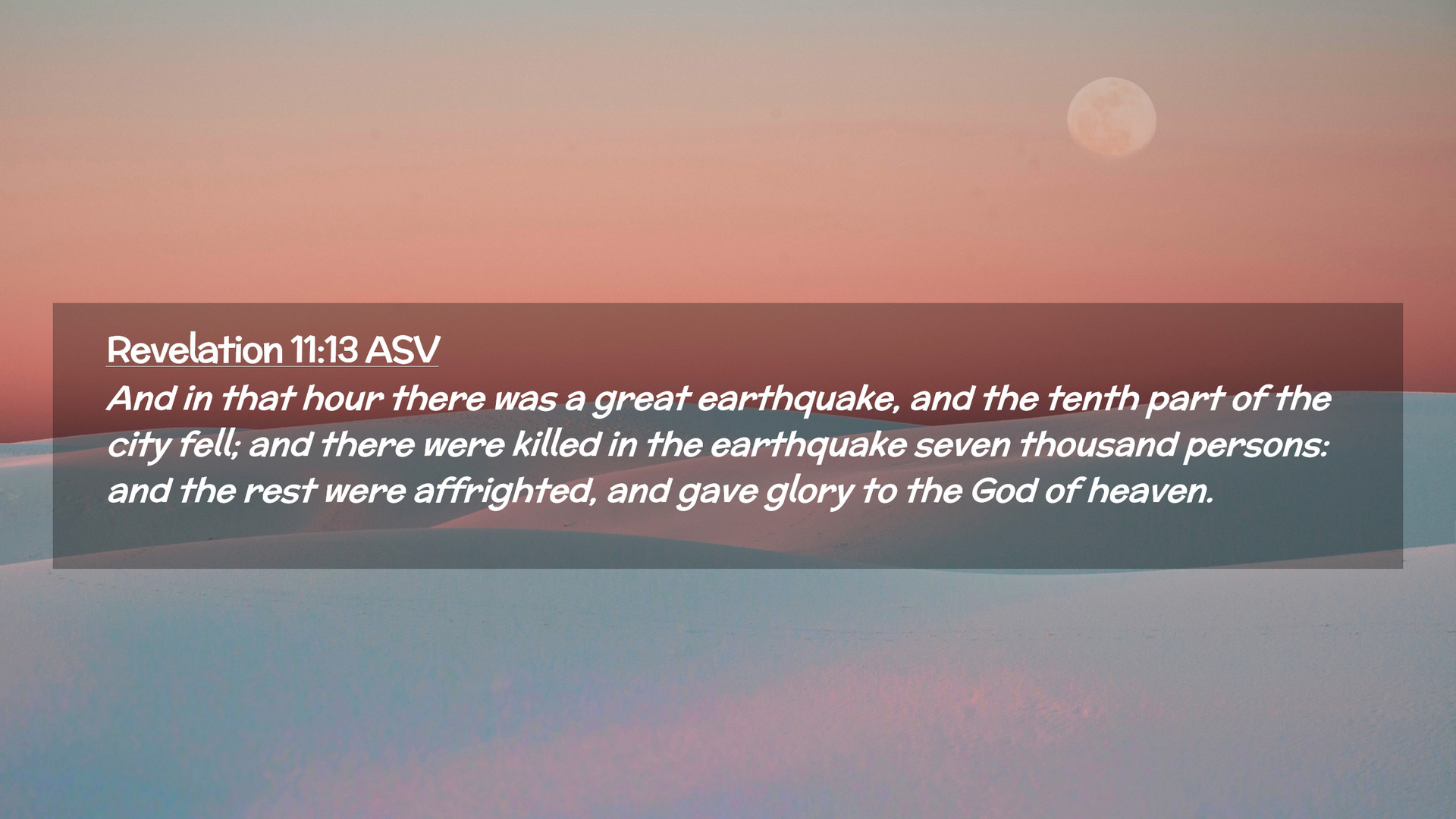 Revelation 11:13 ASV

And in that hour there was a great earthquake, and the tenth part of the city fell; and there were killed in the earthquake seven thousand persons: and the rest were affrighted, and gave glory to the God of heaven.